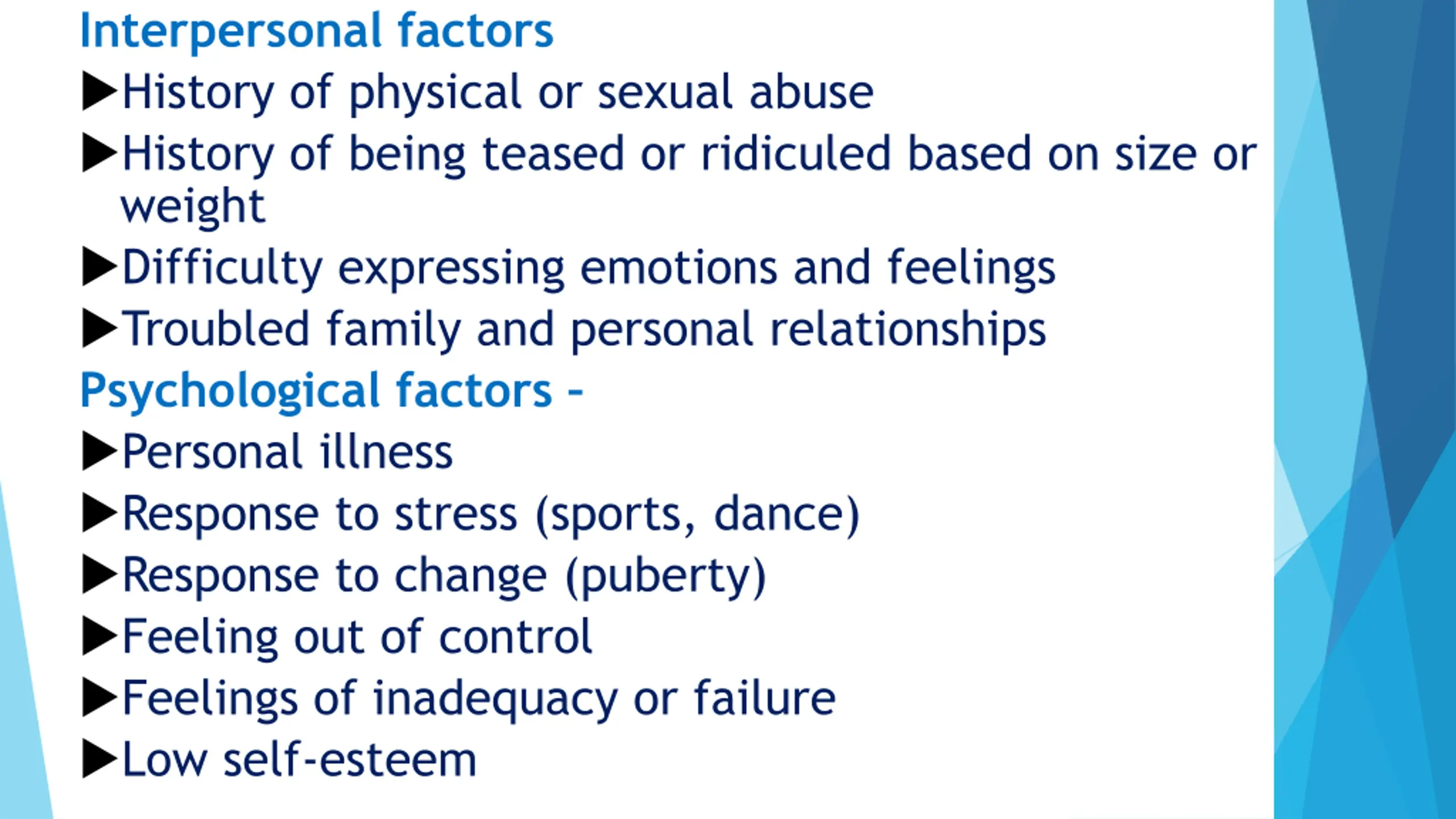 Interpersonal factors

▶History of physical or sexual abuse

▶History of being teased or ridiculed based on size or weight

▶Difficulty expressing emotions and feelings

▶Troubled family and personal relationships

Psychological factors -

▶Personal illness

▶Response to stress (sports, dance)

▶Response to change (puberty)

▶Feeling out of control

▶Feelings of inadequacy or failure

▶Low self-esteem